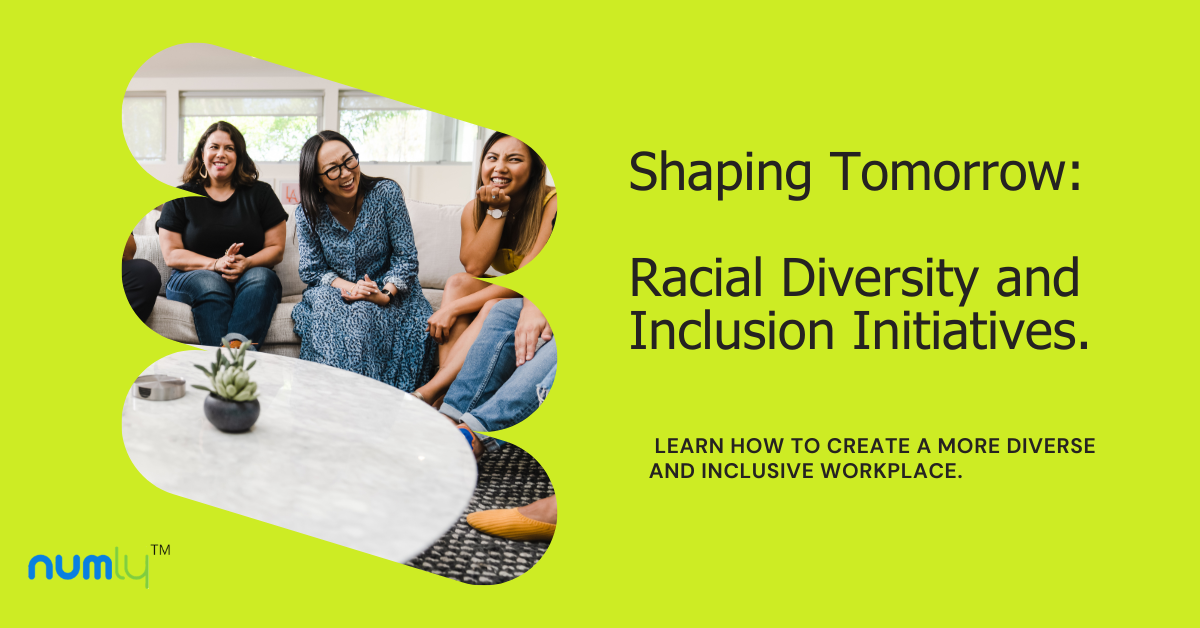 Shaping Tomorrow:

Racial Diversity and Inclusion Initiatives.

LEARN HOW TO CREATE A MORE DIVERSE AND INCLUSIVE WORKPLACE.

numly™